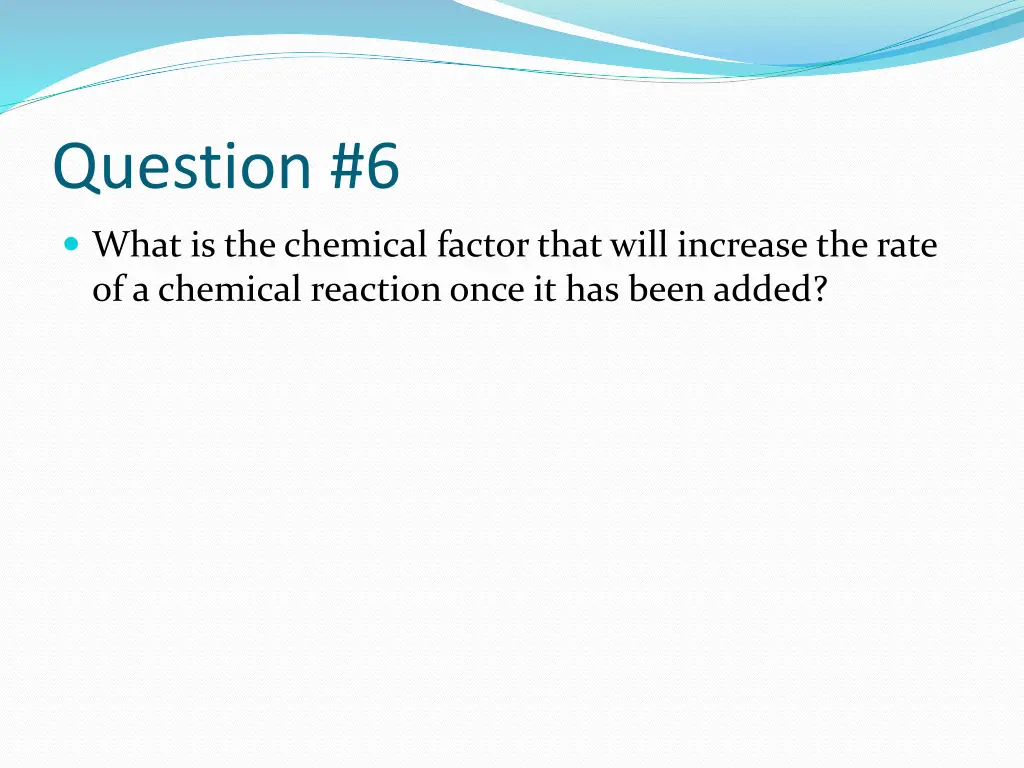 Question #6

What is the chemical factor that will increase the rate of a chemical reaction once it has been added?